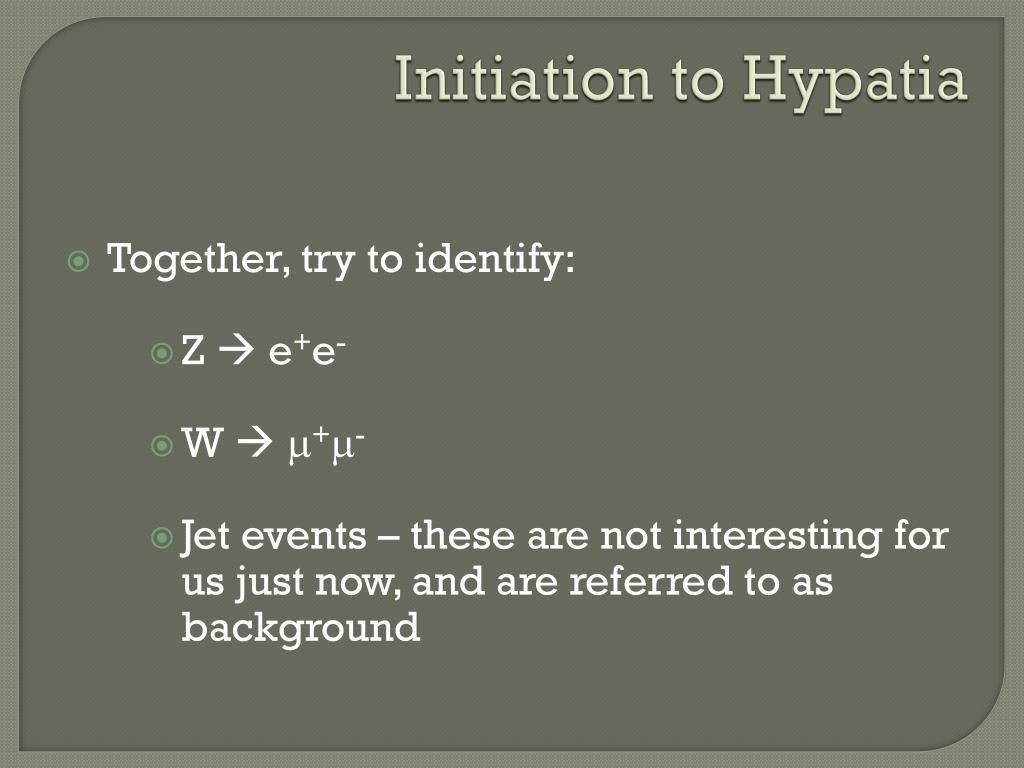 Initiation to Hypatia

Together, try to identify:

$Z \rightarrow e^+e^-$

$W \rightarrow \mu^+\mu^-$

Jet events – these are not interesting for us just now, and are referred to as background